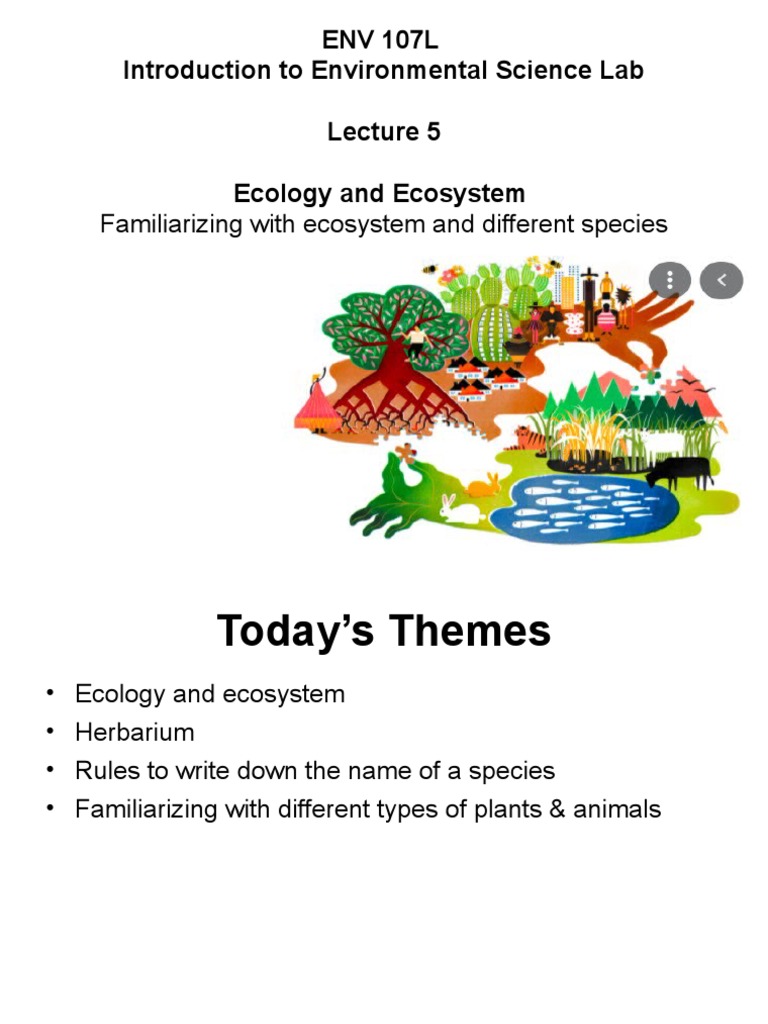 ENV 107L
Introduction to Environmental Science Lab

Lecture 5

Ecology and Ecosystem
Familiarizing with ecosystem and different species

Today's Themes

• Ecology and ecosystem
• Herbarium
• Rules to write down the name of a species
• Familiarizing with different types of plants & animals